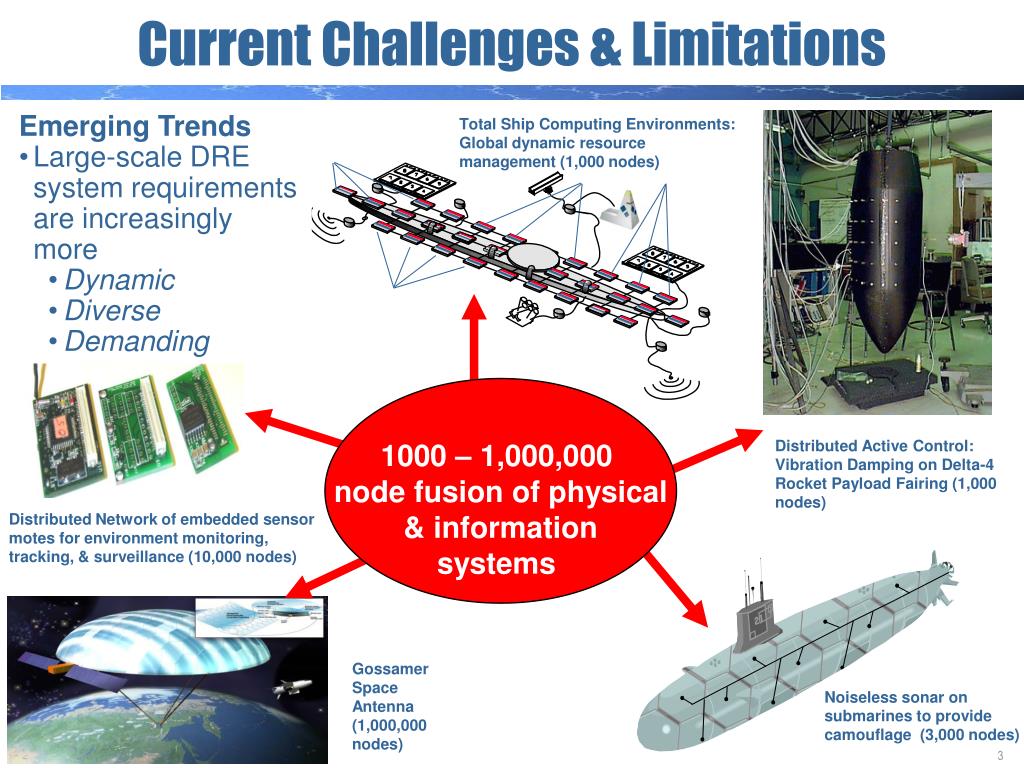 Current Challenges & Limitations

Emerging Trends
• Large-scale DRE system requirements are increasingly more
• Dynamic
• Diverse
• Demanding

Total Ship Computing Environments: Global dynamic resource management (1,000 nodes)

1000 – 1,000,000 node fusion of physical & information systems

Distributed Active Control: Vibration Damping on Delta-4 Rocket Payload Fairing (1,000 nodes)

Distributed Network of embedded sensor motes for environment monitoring, tracking, & surveillance (10,000 nodes)

Gossamer Space Antenna (1,000,000 nodes)

Noiseless sonar on submarines to provide camouflage (3,000 nodes)

3